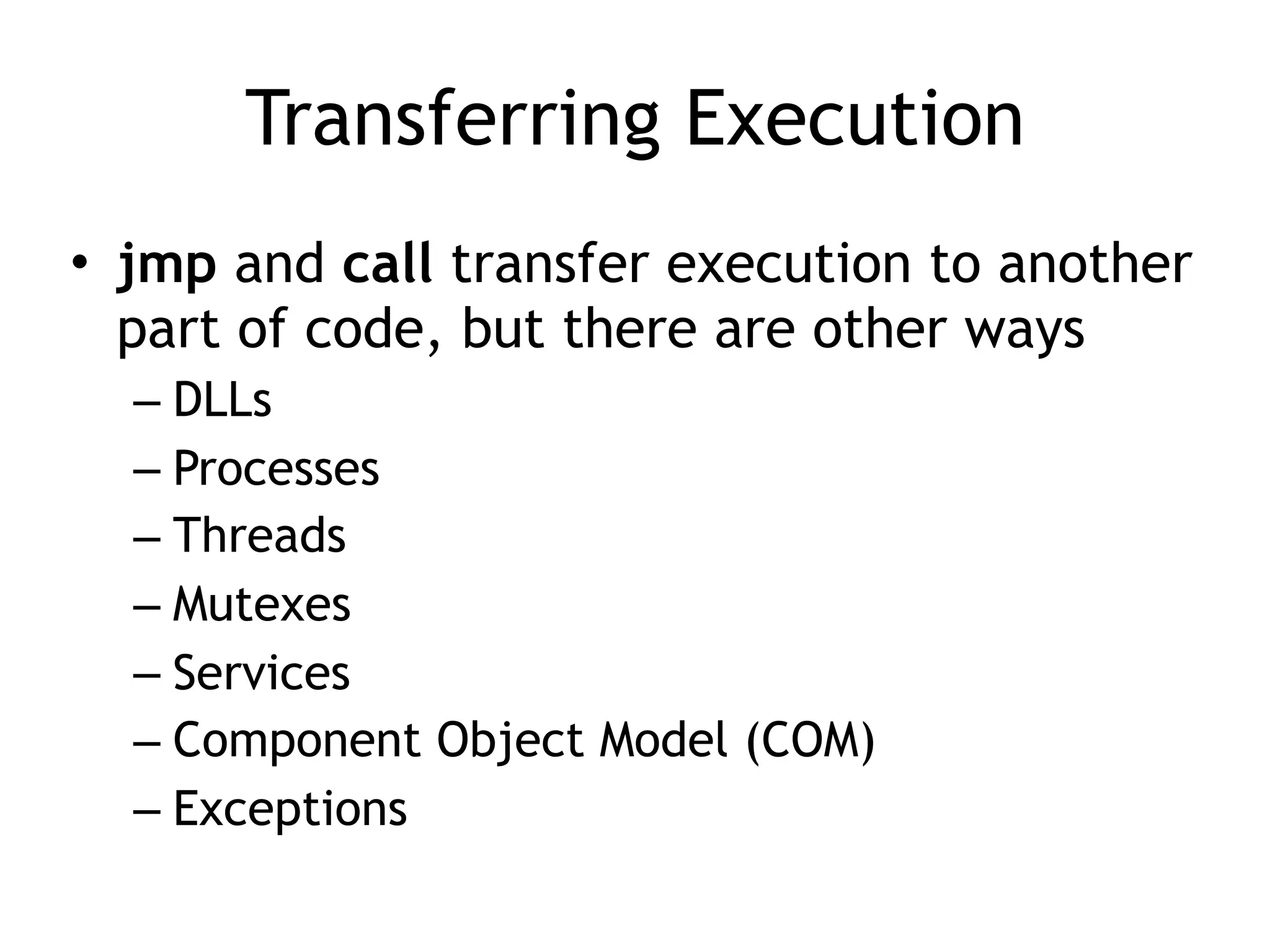 Transferring Execution

• jmp and call transfer execution to another part of code, but there are other ways
– DLLs
– Processes
– Threads
– Mutexes
– Services
– Component Object Model (COM)
– Exceptions